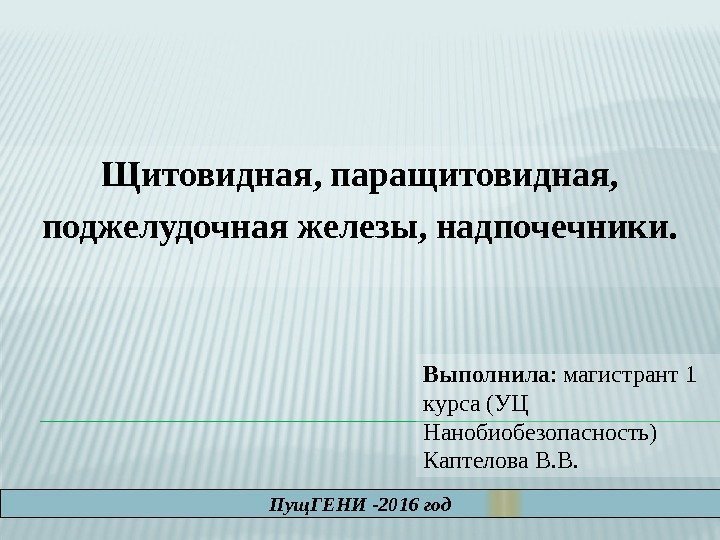 Щитовидная, паращитовидная, поджелудочная железы, надпочечники.

Выполнила: магистрант 1 курса (УЦ Нанобиобезопасность) Каптелова В.В.

ПущГЕНИ -2016 год